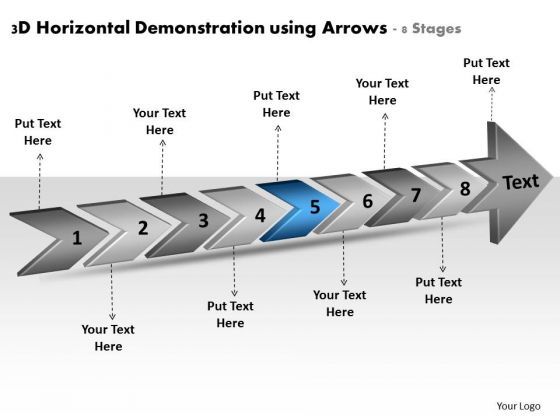 3D Horizontal Demonstration using Arrows - 8 Stages

Put Text Here

Your Text Here

Put Text Here

Your Text Here

Put Text Here

1

2

3

4

5

6

7

8

Text

Your Text Here

Put Text Here

Your Text Here

Put Text Here

Your Logo